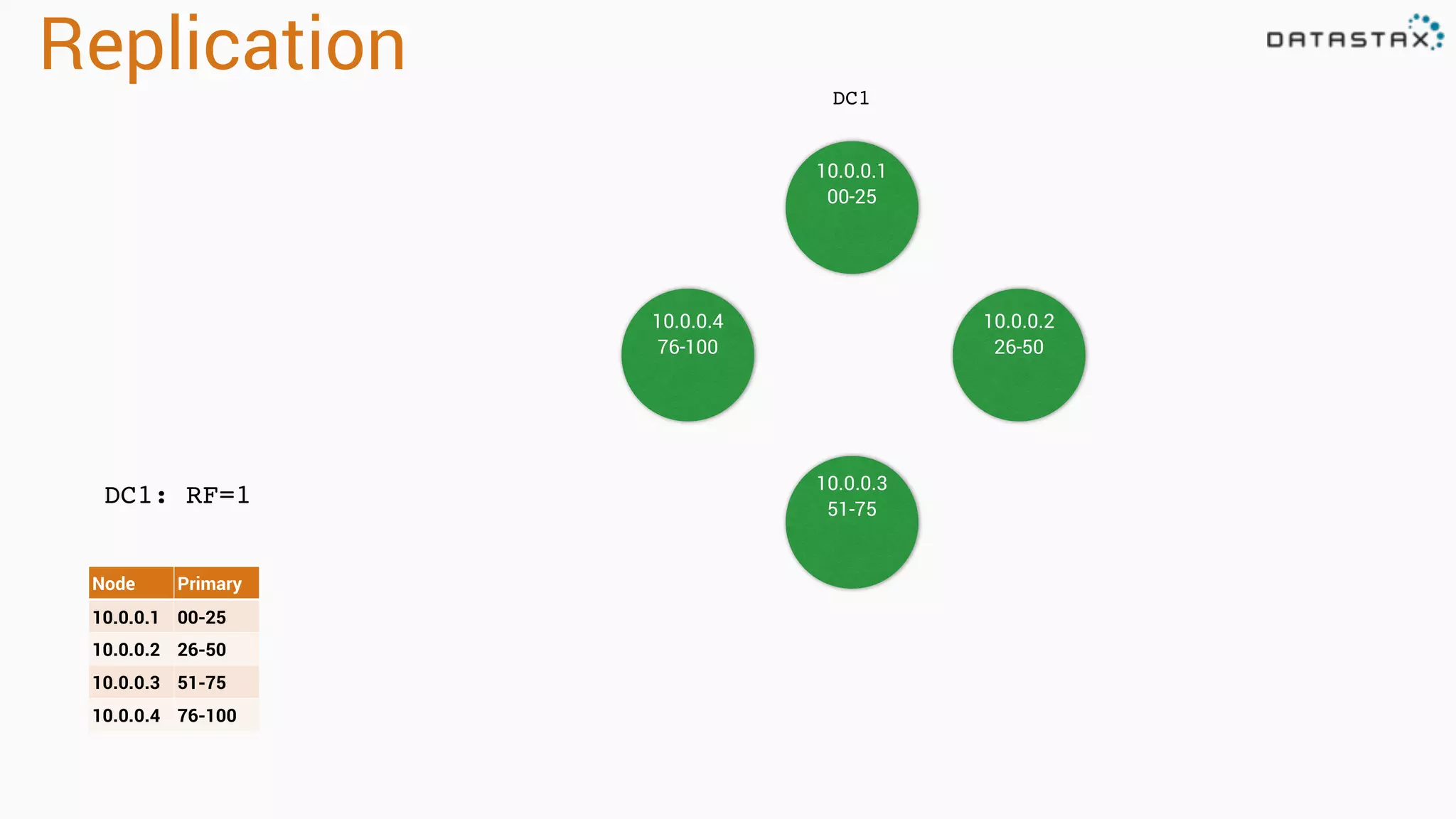 Replication

DATASTAX

DC1

10.0.0.1
00-25

10.0.0.4
76-100

10.0.0.2
26-50

10.0.0.3
51-75

DC1: RF=1

| Node | Primary |
|---|---|
| 10.0.0.1 | 00-25 |
| 10.0.0.2 | 26-50 |
| 10.0.0.3 | 51-75 |
| 10.0.0.4 | 76-100 |